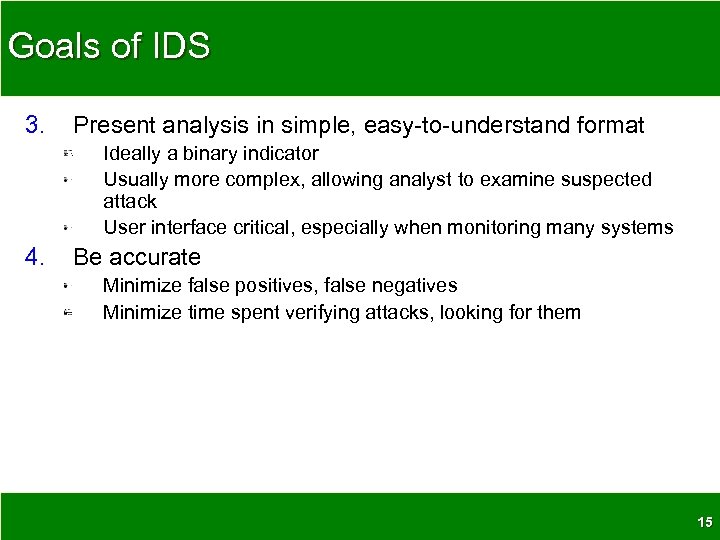 Goals of IDS

3. Present analysis in simple, easy-to-understand format
- Ideally a binary indicator
- Usually more complex, allowing analyst to examine suspected attack
- User interface critical, especially when monitoring many systems

4. Be accurate
- Minimize false positives, false negatives
- Minimize time spent verifying attacks, looking for them

15